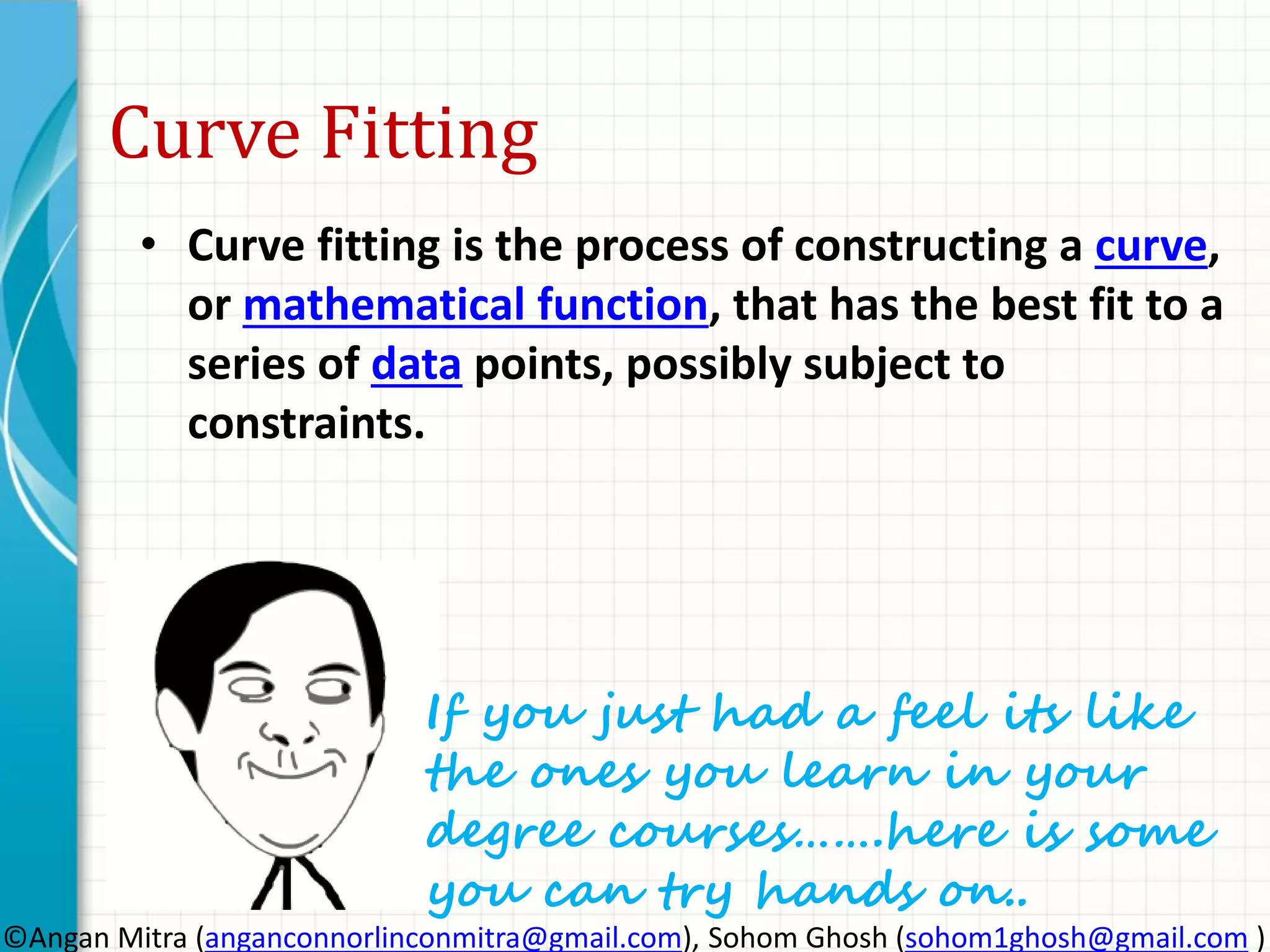 Curve Fitting

• Curve fitting is the process of constructing a curve, or mathematical function, that has the best fit to a series of data points, possibly subject to constraints.

If you just had a feel its like the ones you learn in your degree courses……here is some you can try hands on..

©Angan Mitra (anganconnorlinconmitra@gmail.com), Sohom Ghosh (sohom1ghosh@gmail.com )